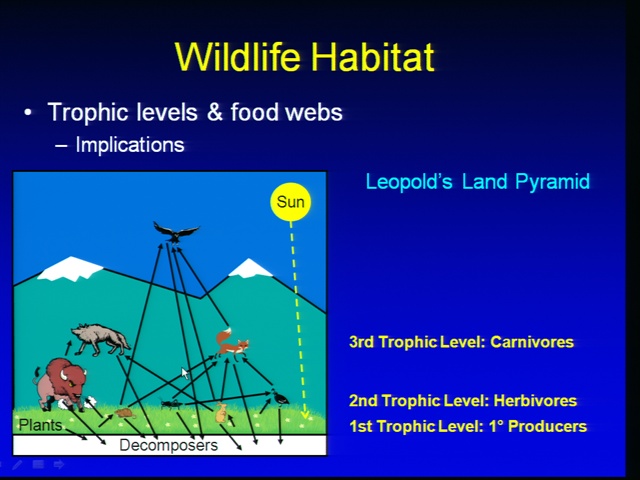 Wildlife Habitat

• Trophic levels & food webs
 – Implications

Sun

Plants

Decomposers

Leopold's Land Pyramid

3rd Trophic Level: Carnivores

2nd Trophic Level: Herbivores

1st Trophic Level: 1° Producers